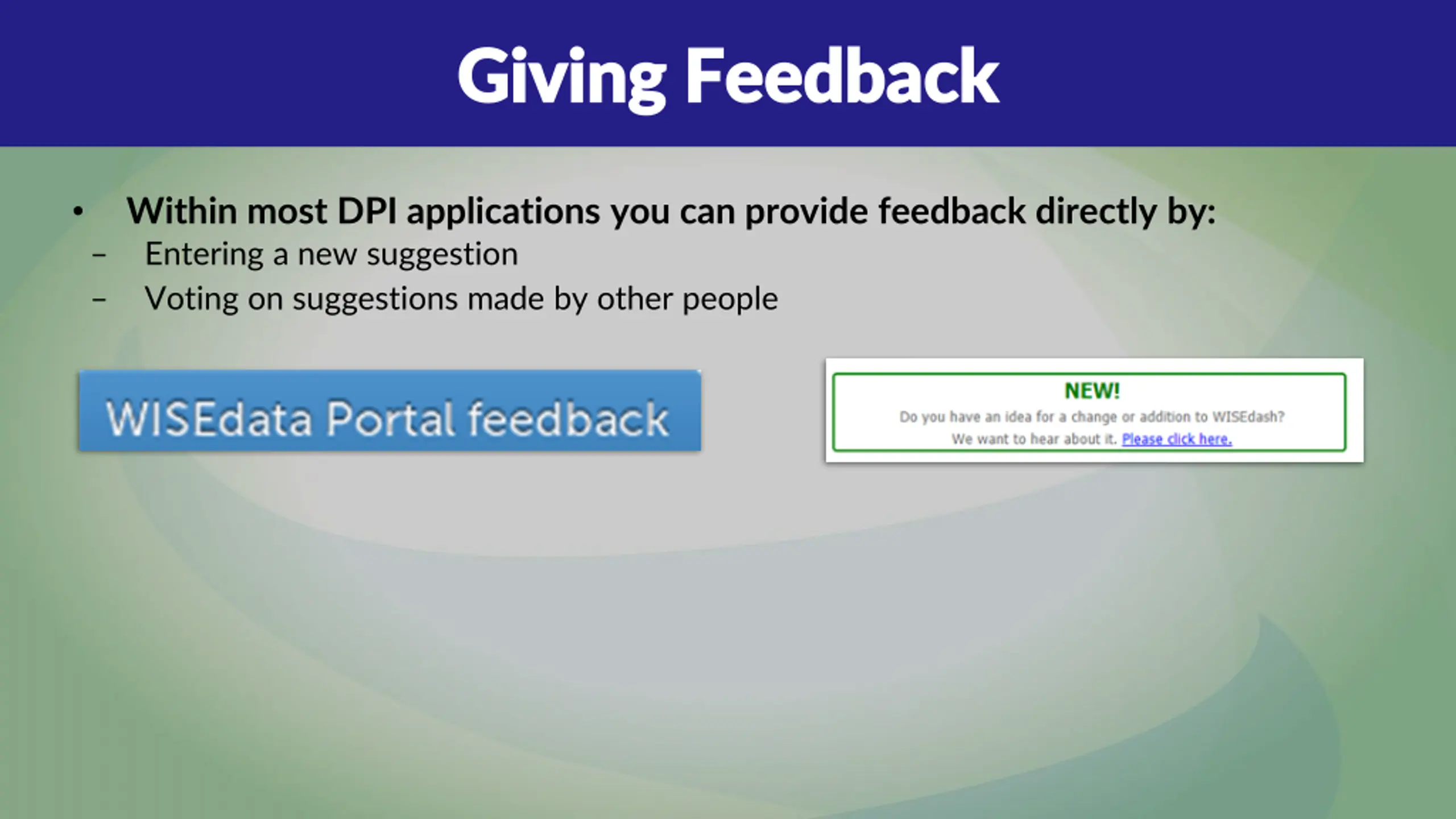 Giving Feedback

• Within most DPI applications you can provide feedback directly by:
– Entering a new suggestion
– Voting on suggestions made by other people

WISEdata Portal feedback

NEW!
Do you have an idea for a change or addition to WISEdash?
We want to hear about it. Please click here.